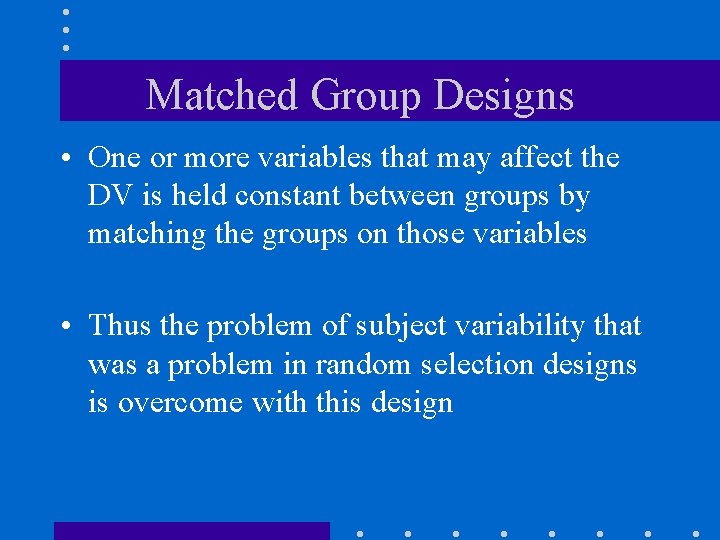 Matched Group Designs

• One or more variables that may affect the DV is held constant between groups by matching the groups on those variables

• Thus the problem of subject variability that was a problem in random selection designs is overcome with this design